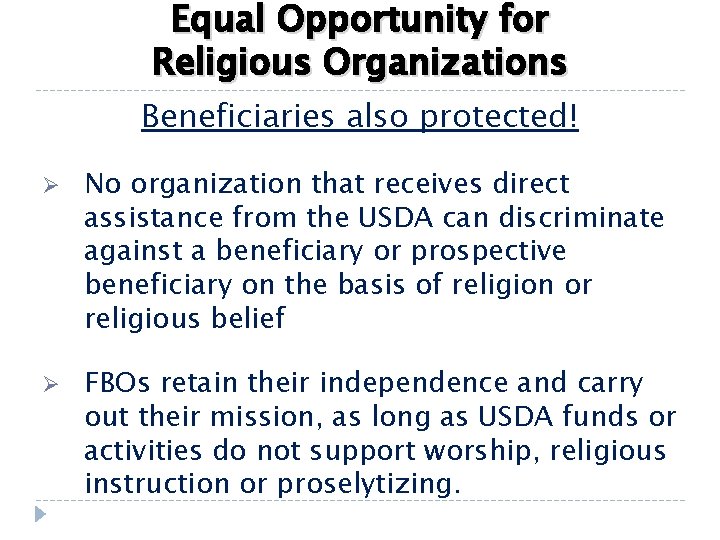 Equal Opportunity for Religious Organizations

Beneficiaries also protected!

➢ No organization that receives direct assistance from the USDA can discriminate against a beneficiary or prospective beneficiary on the basis of religion or religious belief

➢ FBOs retain their independence and carry out their mission, as long as USDA funds or activities do not support worship, religious instruction or proselytizing.